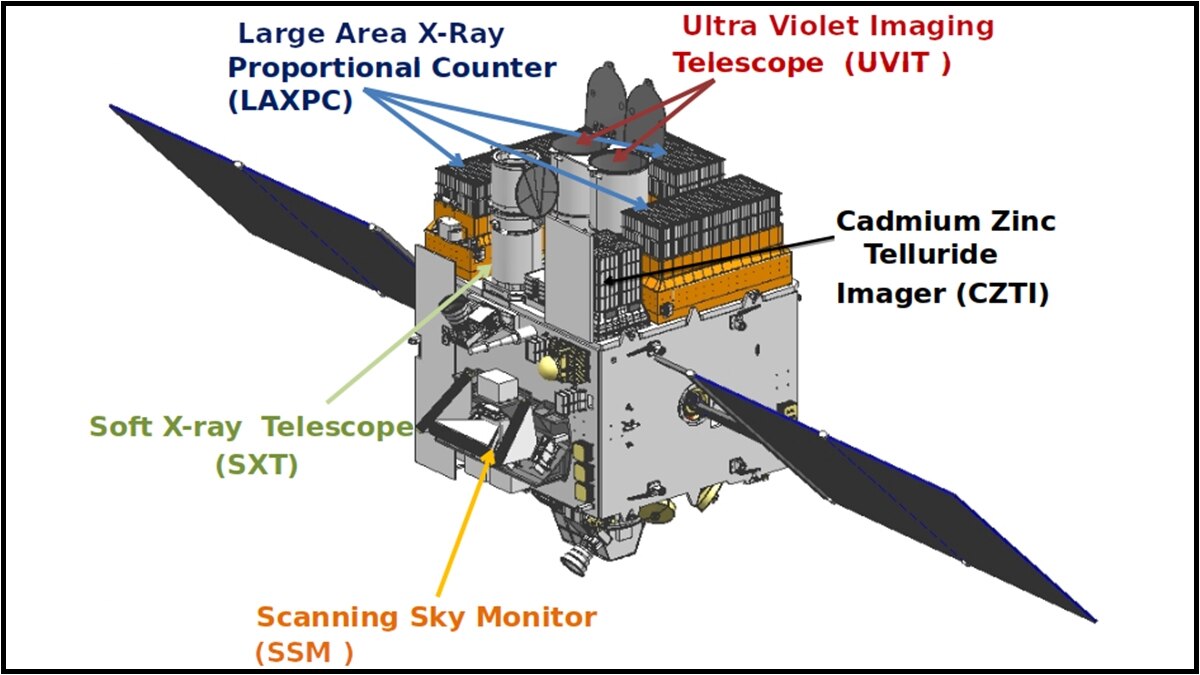 Large Area X-Ray Proportional Counter (LAXPC)

Ultra Violet Imaging Telescope (UVIT )

Cadmium Zinc Telluride Imager (CZTI)

Soft X-ray Telescope (SXT)

Scanning Sky Monitor (SSM )